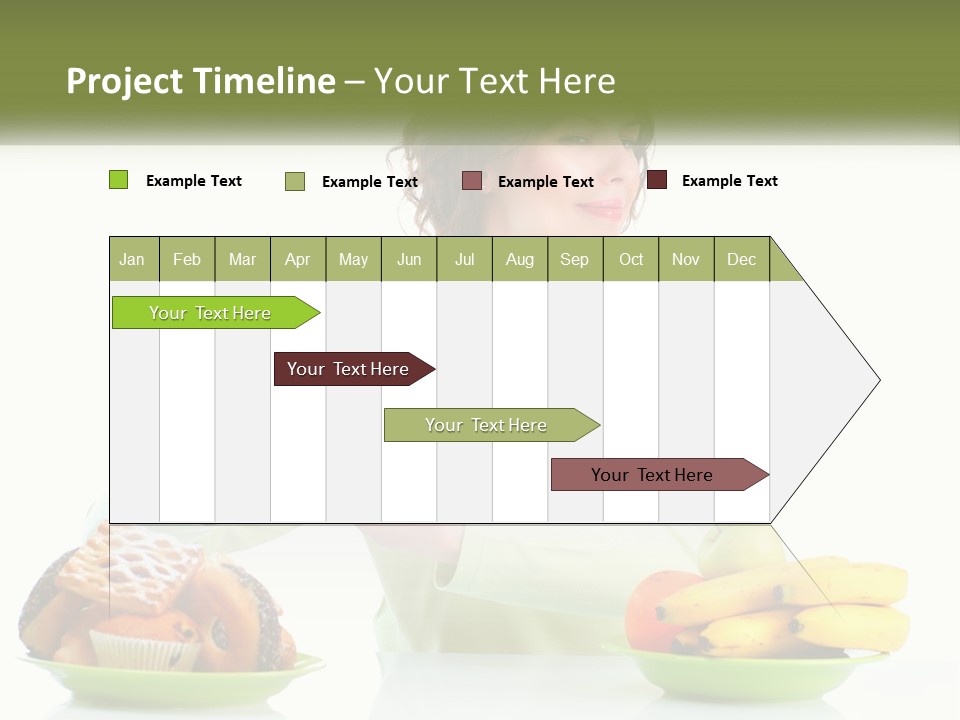 Project Timeline – Your Text Here

Example Text
Example Text
Example Text
Example Text

| Jan | Feb | Mar | Apr | May | Jun | Jul | Aug | Sep | Oct | Nov | Dec |
|---|---|---|---|---|---|---|---|---|---|---|---|

Your Text Here

Your Text Here

Your Text Here

Your Text Here